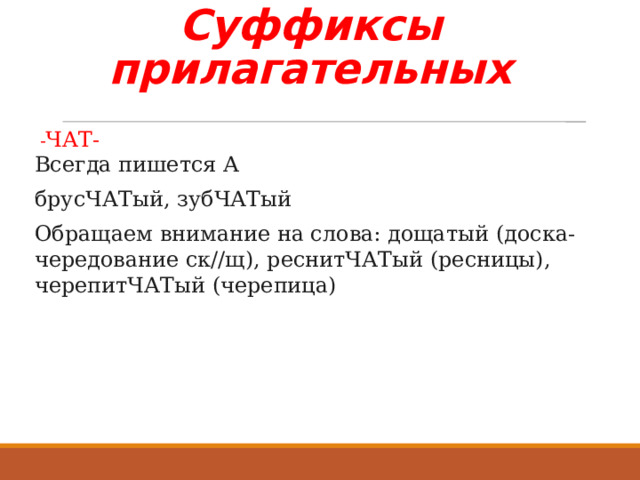 Суффиксы прилагательных

-ЧАТ-
Всегда пишется А

брусЧАТый, зубЧАТый

Обращаем внимание на слова: дощатый (доска-чередование ск//щ), реснитЧАТый (ресницы), черепитЧАТый (черепица)